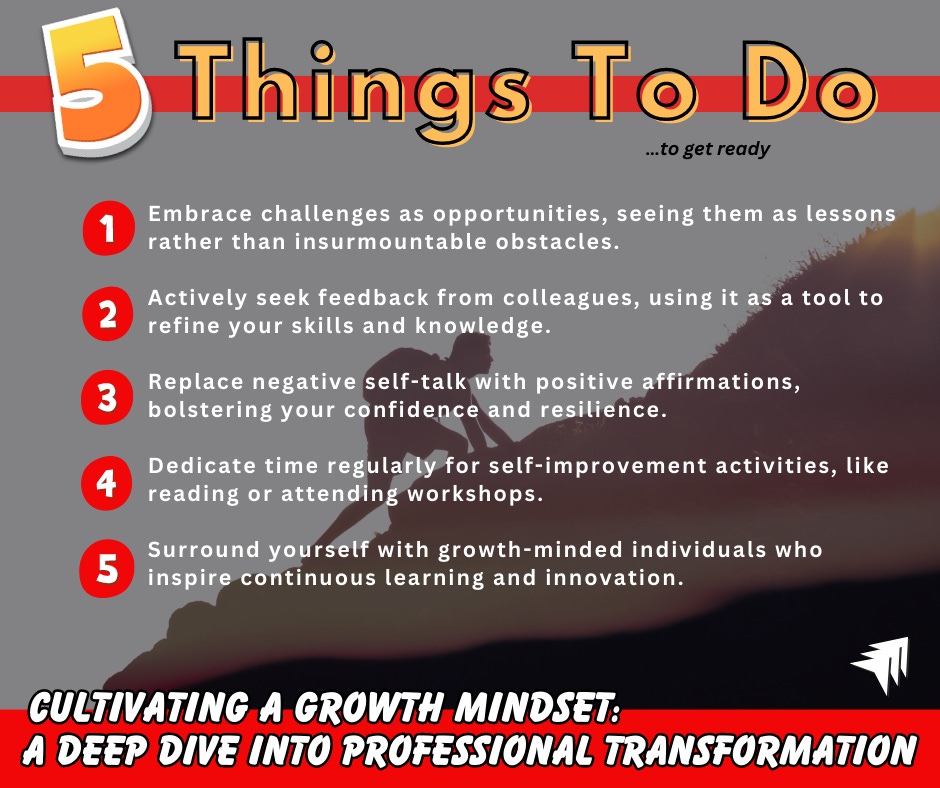 5 Things To Do

...to get ready

1 Embrace challenges as opportunities, seeing them as lessons rather than insurmountable obstacles.

2 Actively seek feedback from colleagues, using it as a tool to refine your skills and knowledge.

3 Replace negative self-talk with positive affirmations, bolstering your confidence and resilience.

4 Dedicate time regularly for self-improvement activities, like reading or attending workshops.

5 Surround yourself with growth-minded individuals who inspire continuous learning and innovation.

CULTIVATING A GROWTH MINDSET: A DEEP DIVE INTO PROFESSIONAL TRANSFORMATION